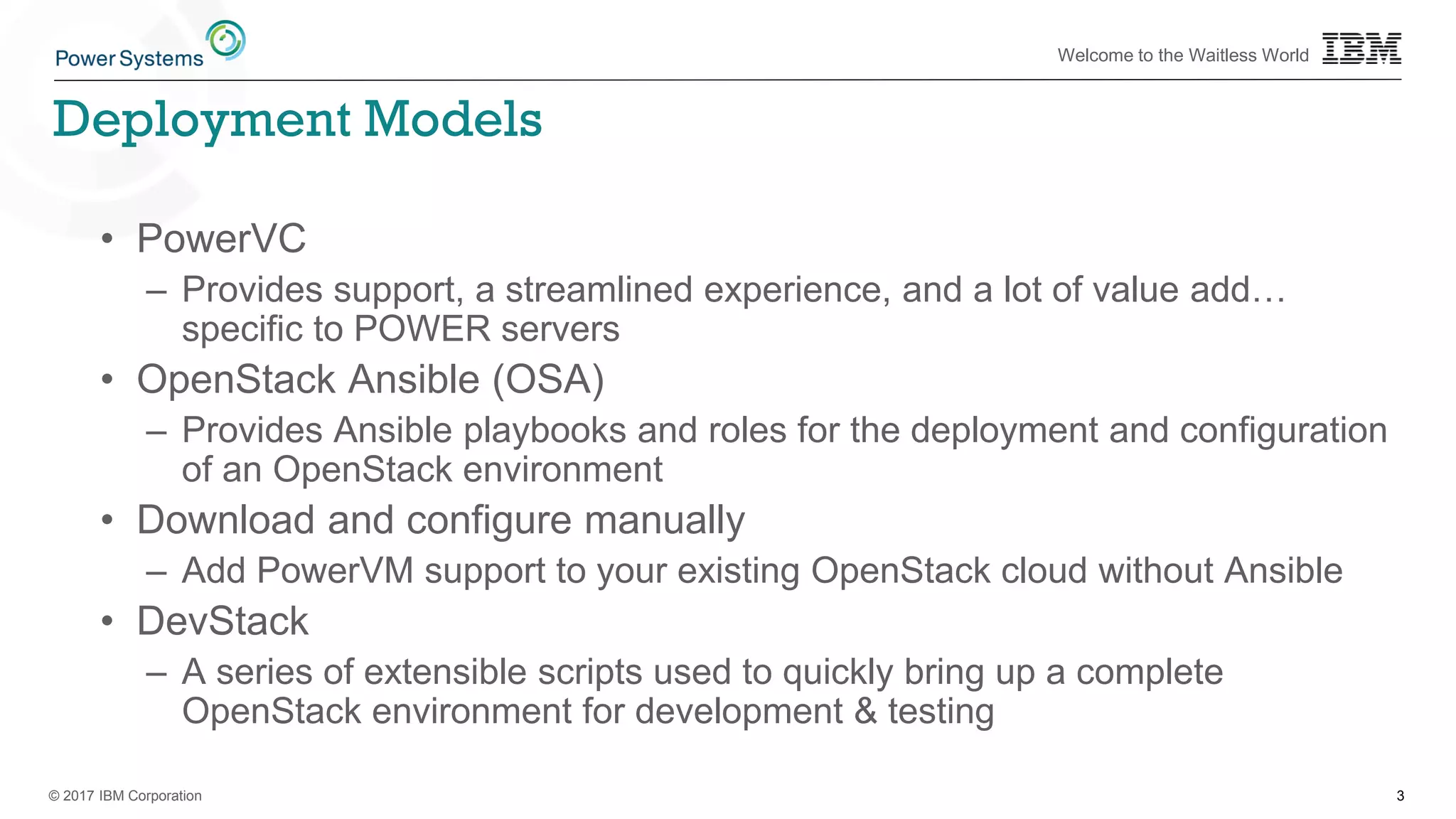 Power Systems

Welcome to the Waitless World IBM

Deployment Models

• PowerVC
– Provides support, a streamlined experience, and a lot of value add… specific to POWER servers
• OpenStack Ansible (OSA)
– Provides Ansible playbooks and roles for the deployment and configuration of an OpenStack environment
• Download and configure manually
– Add PowerVM support to your existing OpenStack cloud without Ansible
• DevStack
– A series of extensible scripts used to quickly bring up a complete OpenStack environment for development & testing

© 2017 IBM Corporation

3